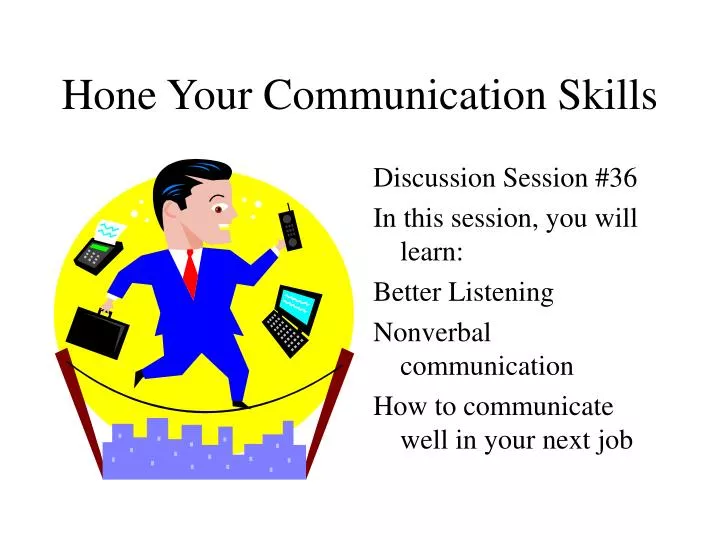 Hone Your Communication Skills

Discussion Session #36

In this session, you will learn:

Better Listening

Nonverbal communication

How to communicate well in your next job